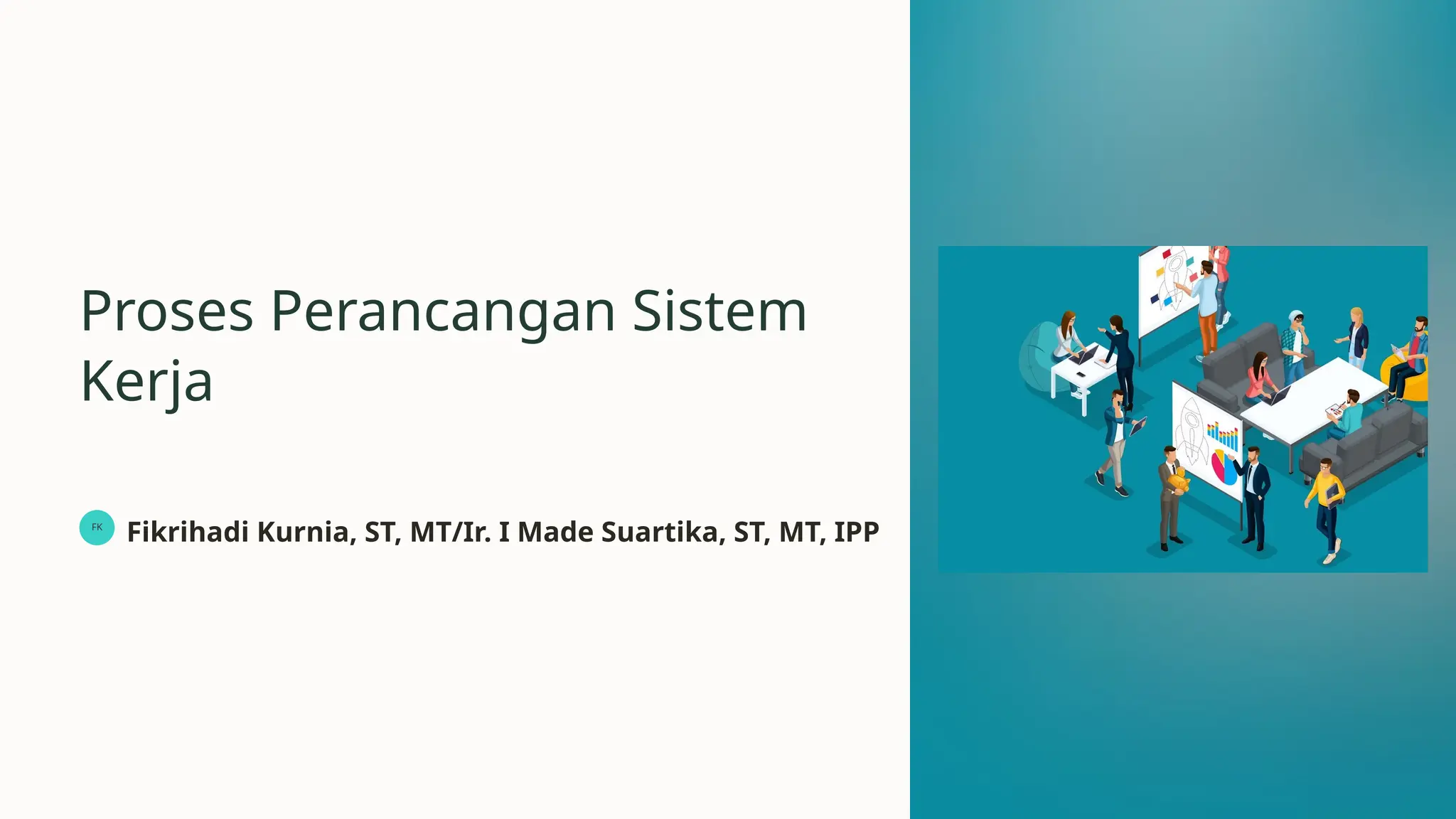 Proses Perancangan Sistem Kerja

FK Fikrihadi Kurnia, ST, MT/Ir. I Made Suartika, ST, MT, IPP